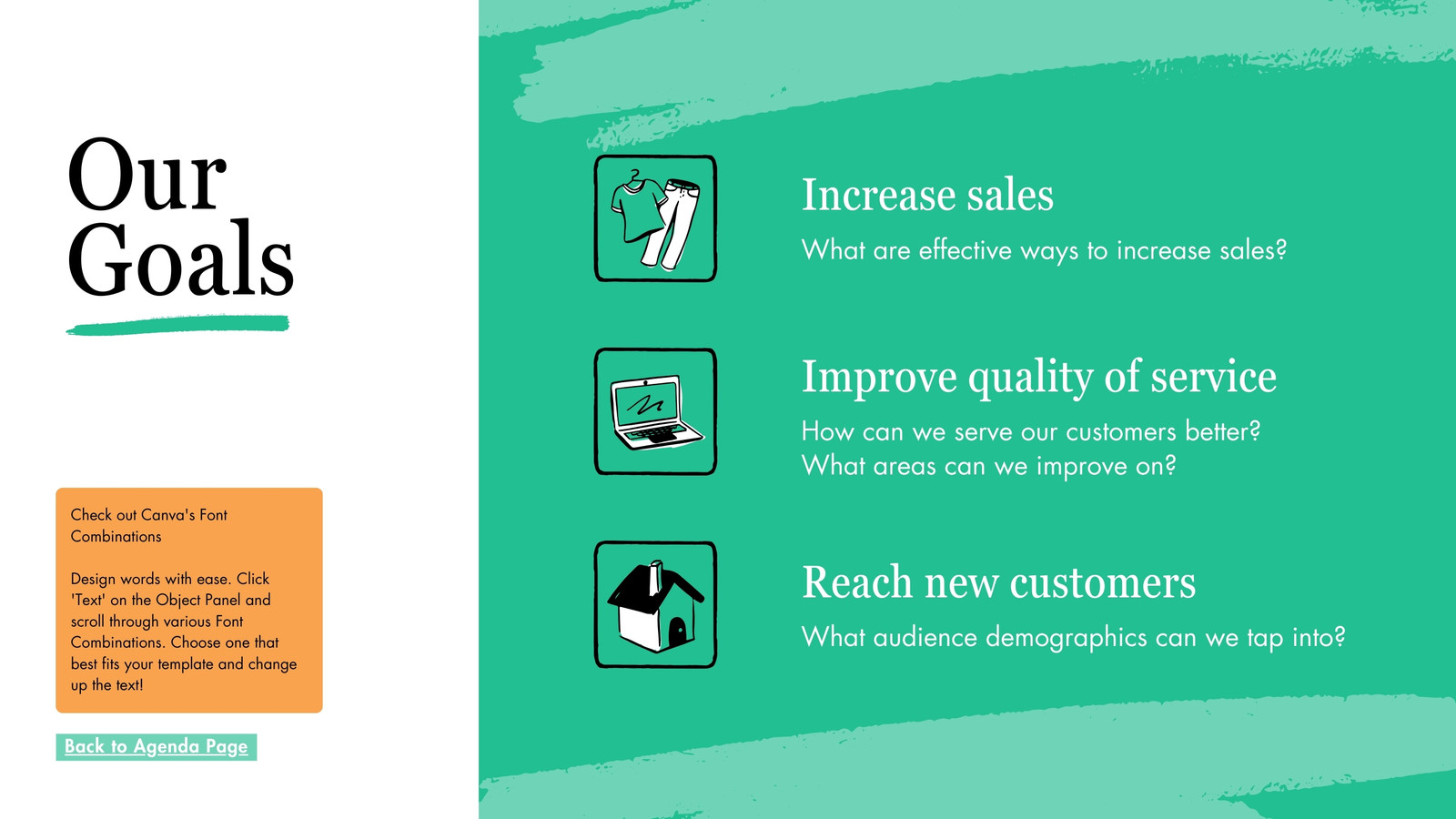 Our Goals

Check out Canva's Font Combinations

Design words with ease. Click 'Text' on the Object Panel and scroll through various Font Combinations. Choose one that best fits your template and change up the text!

Back to Agenda Page

Increase sales

What are effective ways to increase sales?

Improve quality of service

How can we serve our customers better?
What areas can we improve on?

Reach new customers

What audience demographics can we tap into?